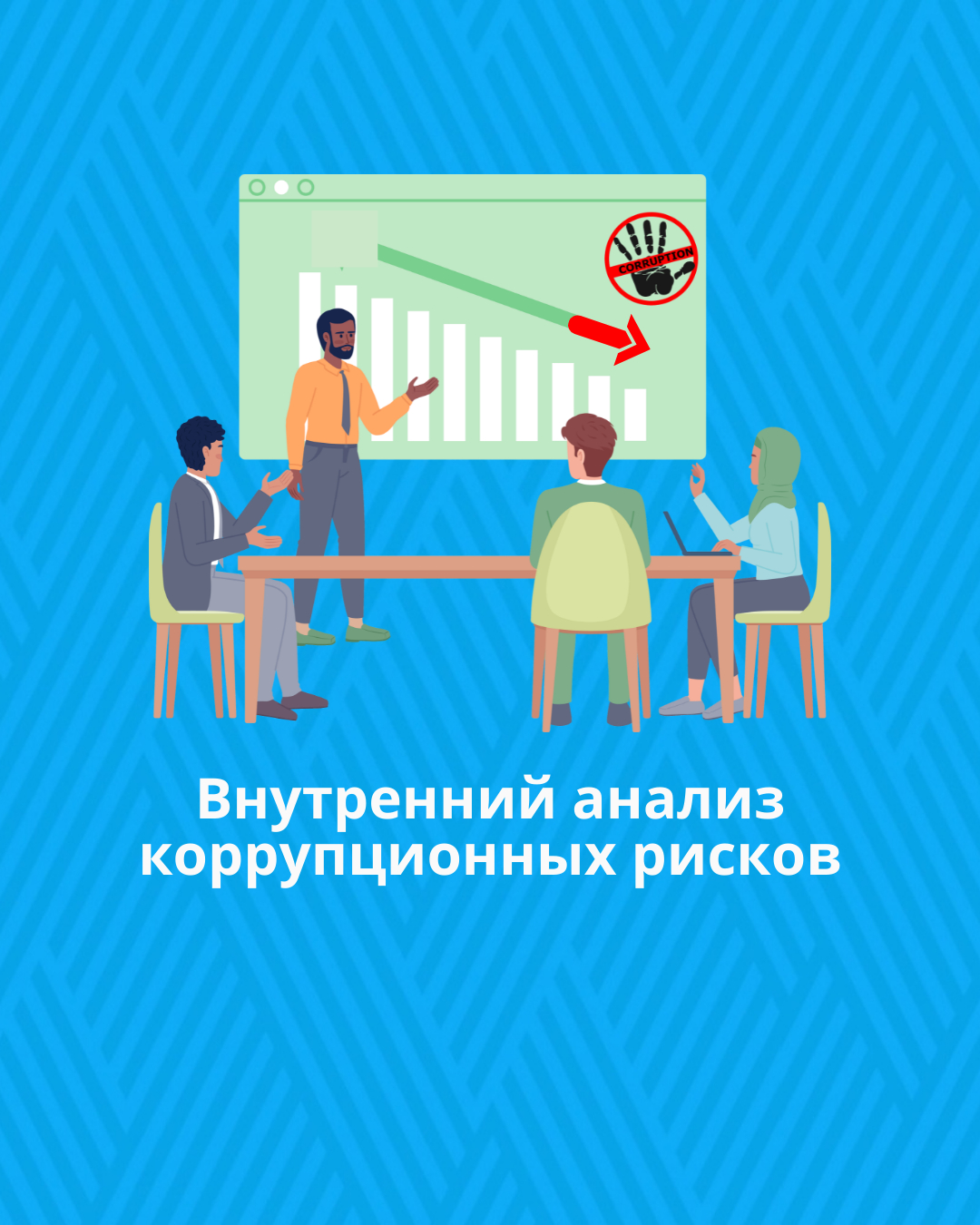 CORRUPTION

Внутренний анализ коррупционных рисков